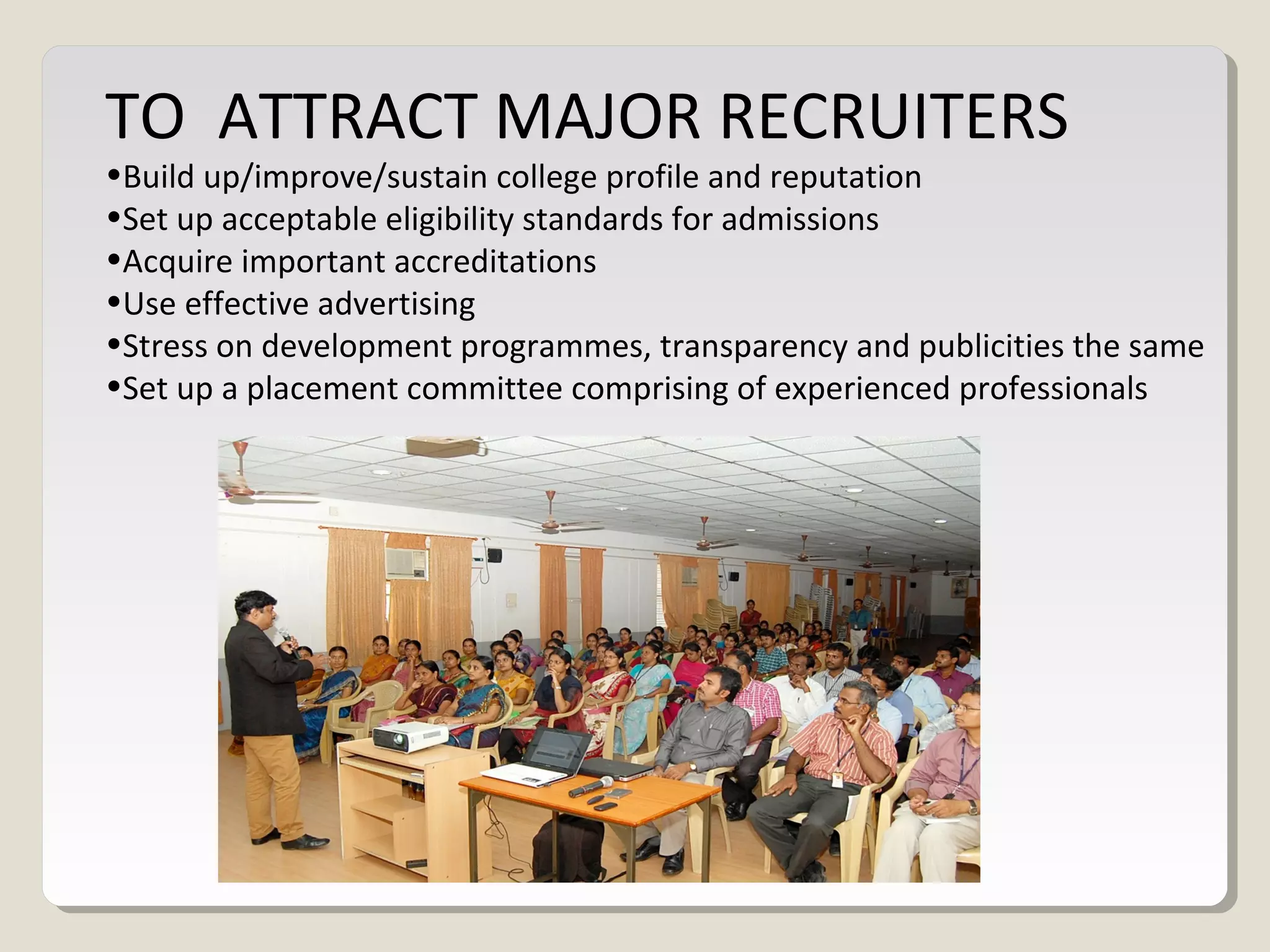 TO  ATTRACT MAJOR RECRUITERS

•Build up/improve/sustain college profile and reputation
•Set up acceptable eligibility standards for admissions
•Acquire important accreditations
•Use effective advertising
•Stress on development programmes, transparency and publicities the same
•Set up a placement committee comprising of experienced professionals